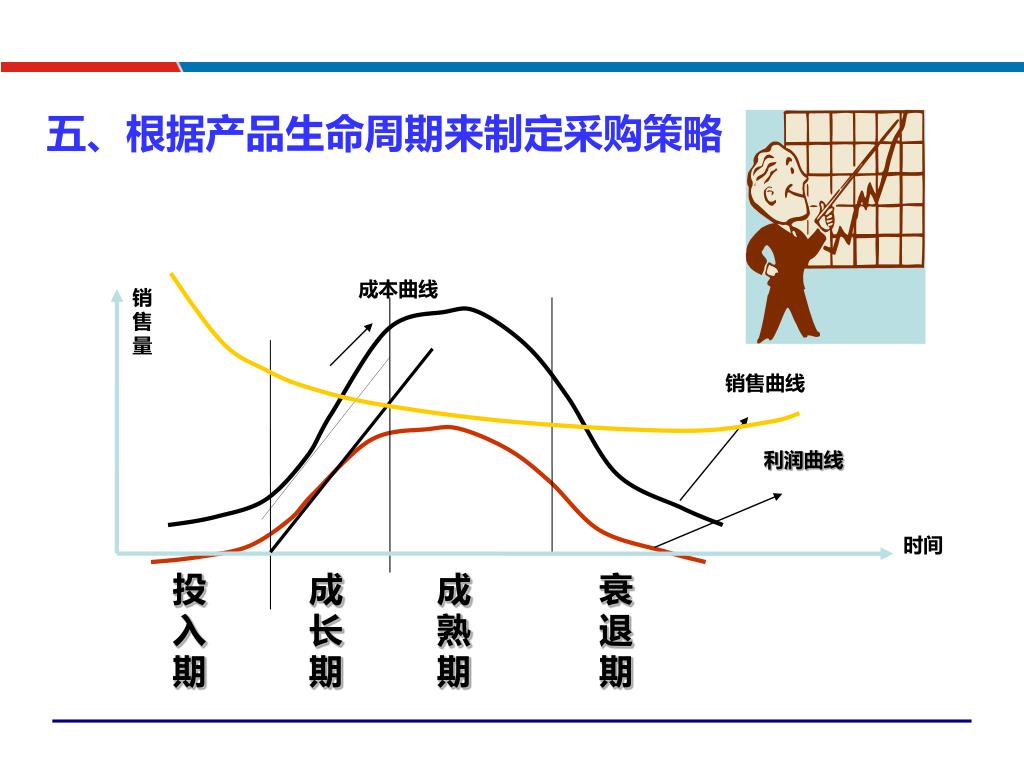 五、根据产品生命周期来制定采购策略

销售量

成本曲线

销售曲线

利润曲线

时间

投入期

成长期

成熟期

衰退期